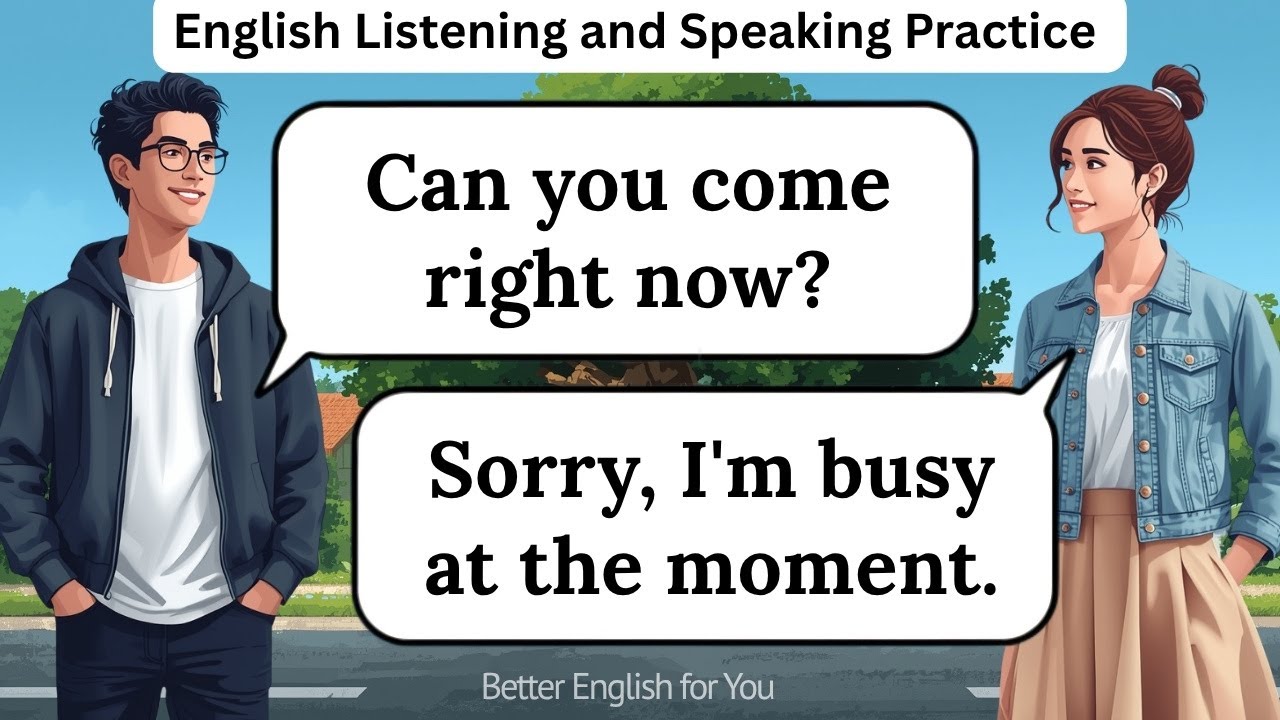 English Listening and Speaking Practice

Can you come right now?

Sorry, I'm busy at the moment.

Better English for You